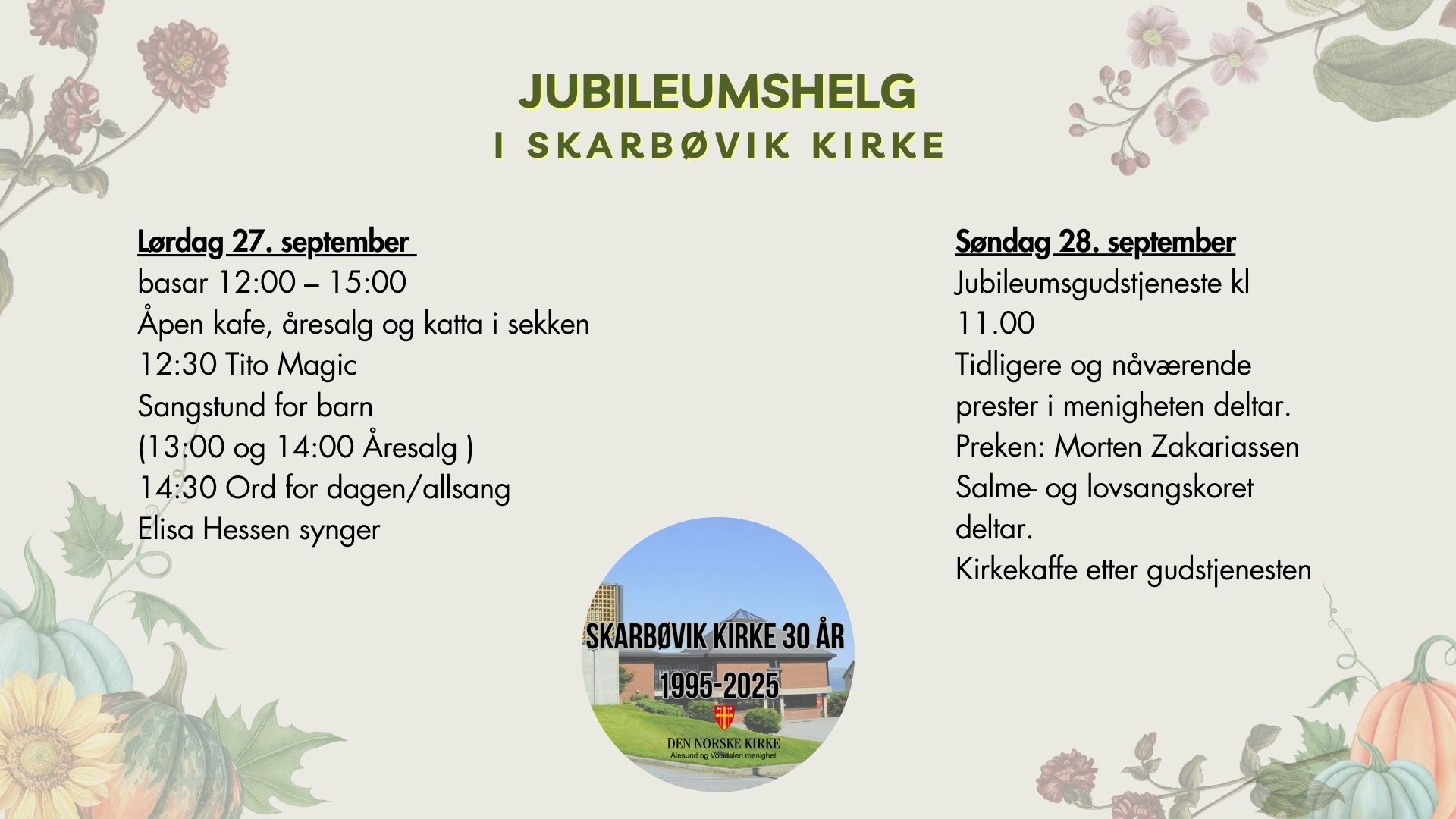 JUBILEUMSHELG
I SKARBØVIK KIRKE

Lørdag 27. september
basar 12:00 – 15:00
Åpen kafe, åresalg og katta i sekken
12:30 Tito Magic
Sangstund for barn
(13:00 og 14:00 Åresalg )
14:30 Ord for dagen/allsang
Elisa Hessen synger

Søndag 28. september
Jubileumsgudstjeneste kl 11.00
Tidligere og nåværende prester i menigheten deltar.
Preken: Morten Zakariassen
Salme- og lovsangskoret deltar.
Kirkekaffe etter gudstjenesten

SKARBØVIK KIRKE 30 ÅR
1995-2025
DEN NORSKE KIRKE
Ålesund og Volsdalen menighet